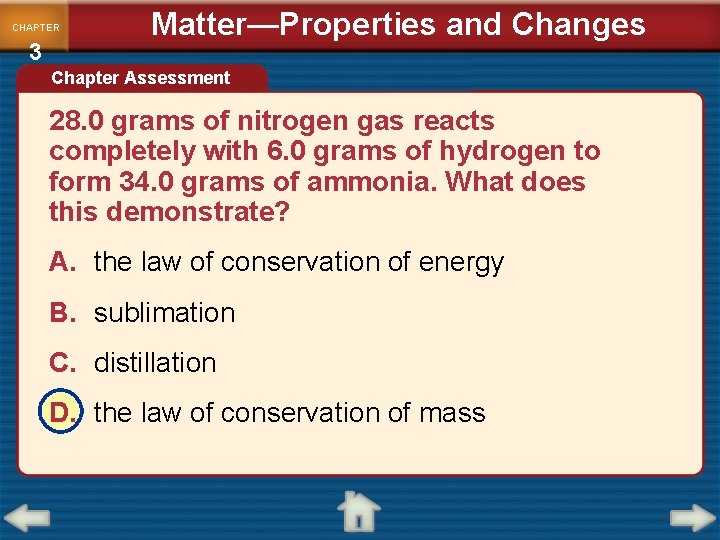 CHAPTER 3

Matter—Properties and Changes

Chapter Assessment

28.0 grams of nitrogen gas reacts completely with 6.0 grams of hydrogen to form 34.0 grams of ammonia. What does this demonstrate?

A. the law of conservation of energy

B. sublimation

C. distillation

D. the law of conservation of mass